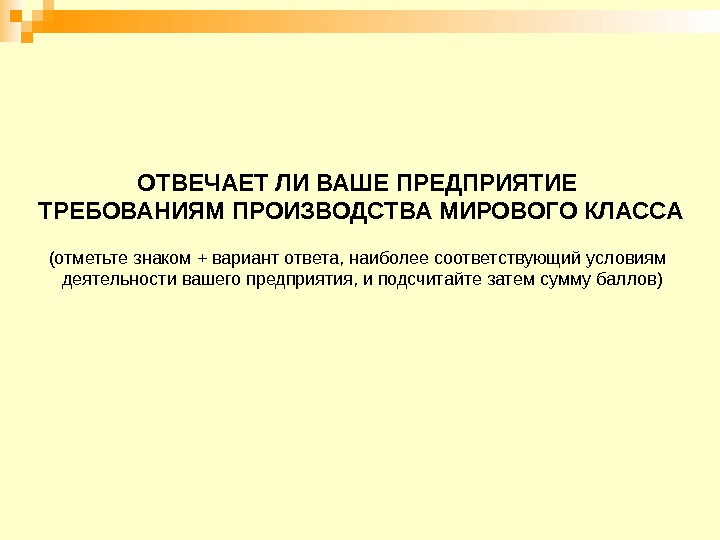 ОТВЕЧАЕТ ЛИ ВАШЕ ПРЕДПРИЯТИЕ ТРЕБОВАНИЯМ ПРОИЗВОДСТВА МИРОВОГО КЛАССА

(отметьте знаком + вариант ответа, наиболее соответствующий условиям деятельности вашего предприятия, и подсчитайте затем сумму баллов)